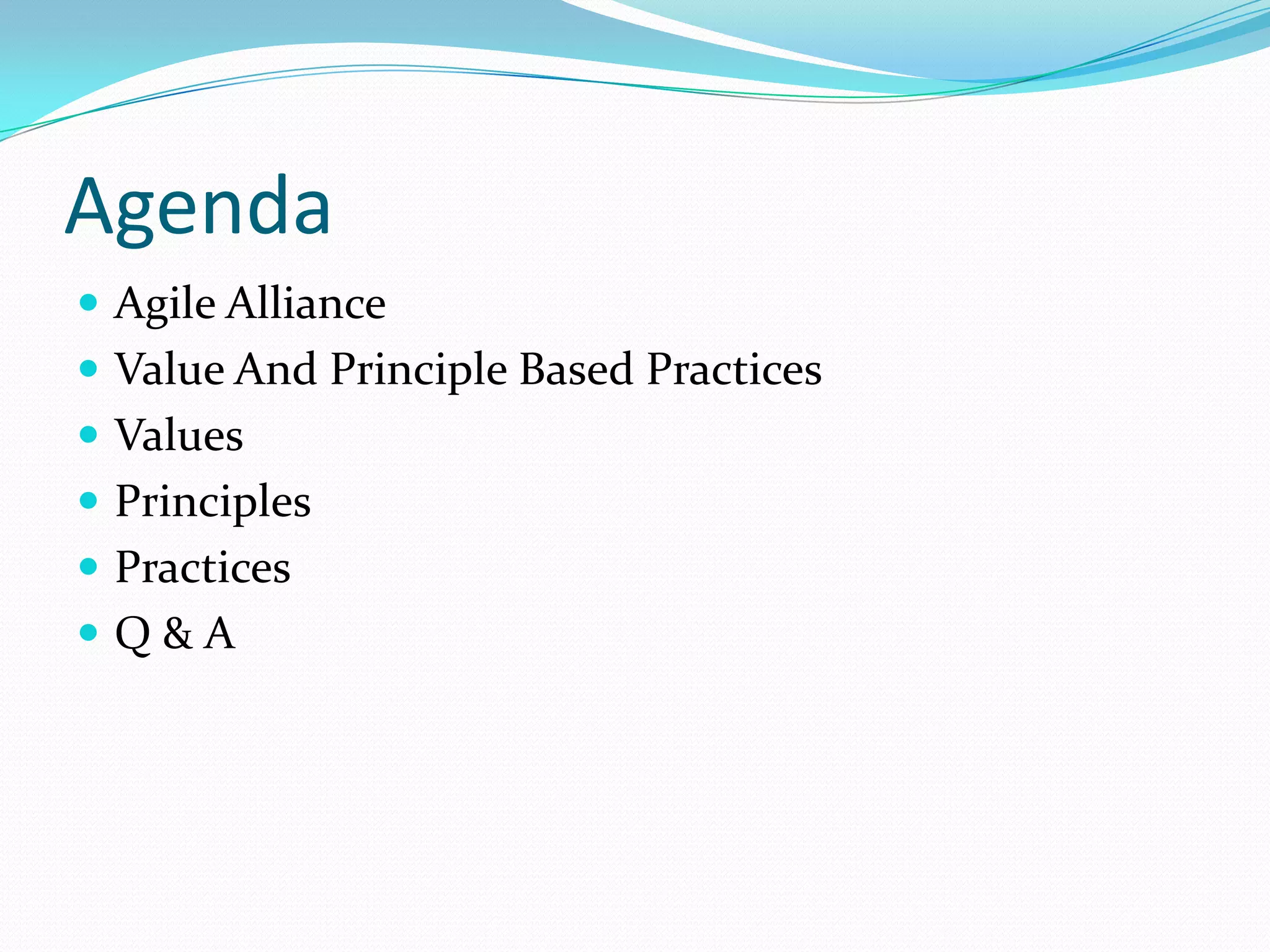 Agenda

- Agile Alliance
- Value And Principle Based Practices
- Values
- Principles
- Practices
- Q & A